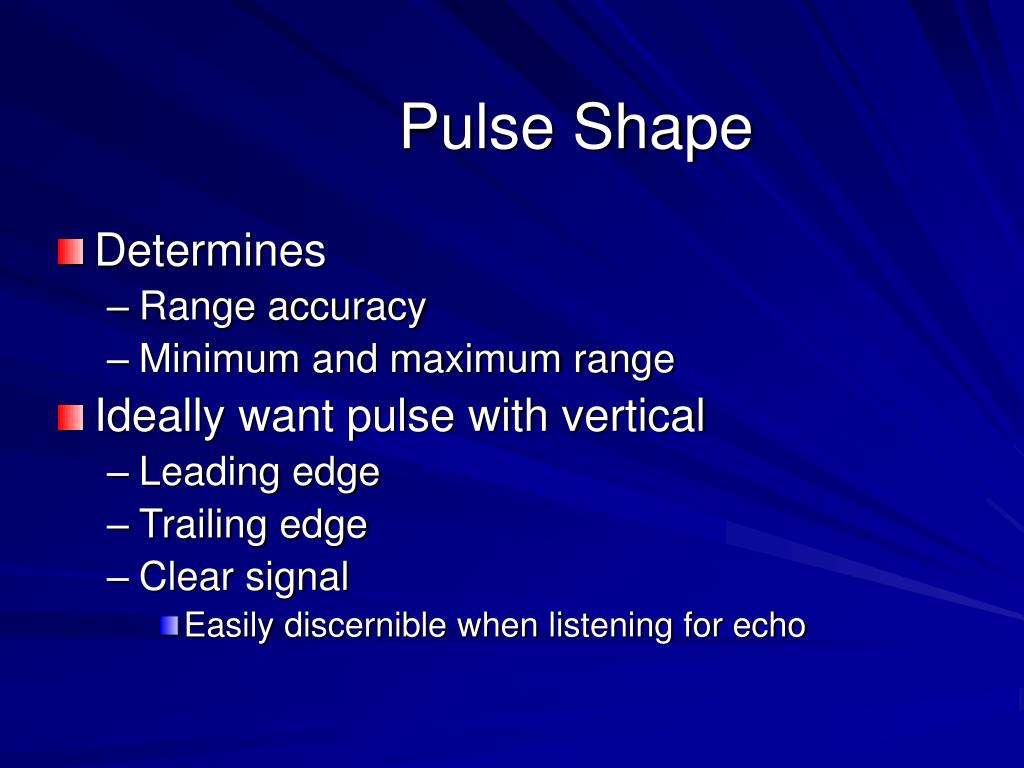 Pulse Shape

Determines
– Range accuracy
– Minimum and maximum range

Ideally want pulse with vertical
– Leading edge
– Trailing edge
– Clear signal
Easily discernible when listening for echo